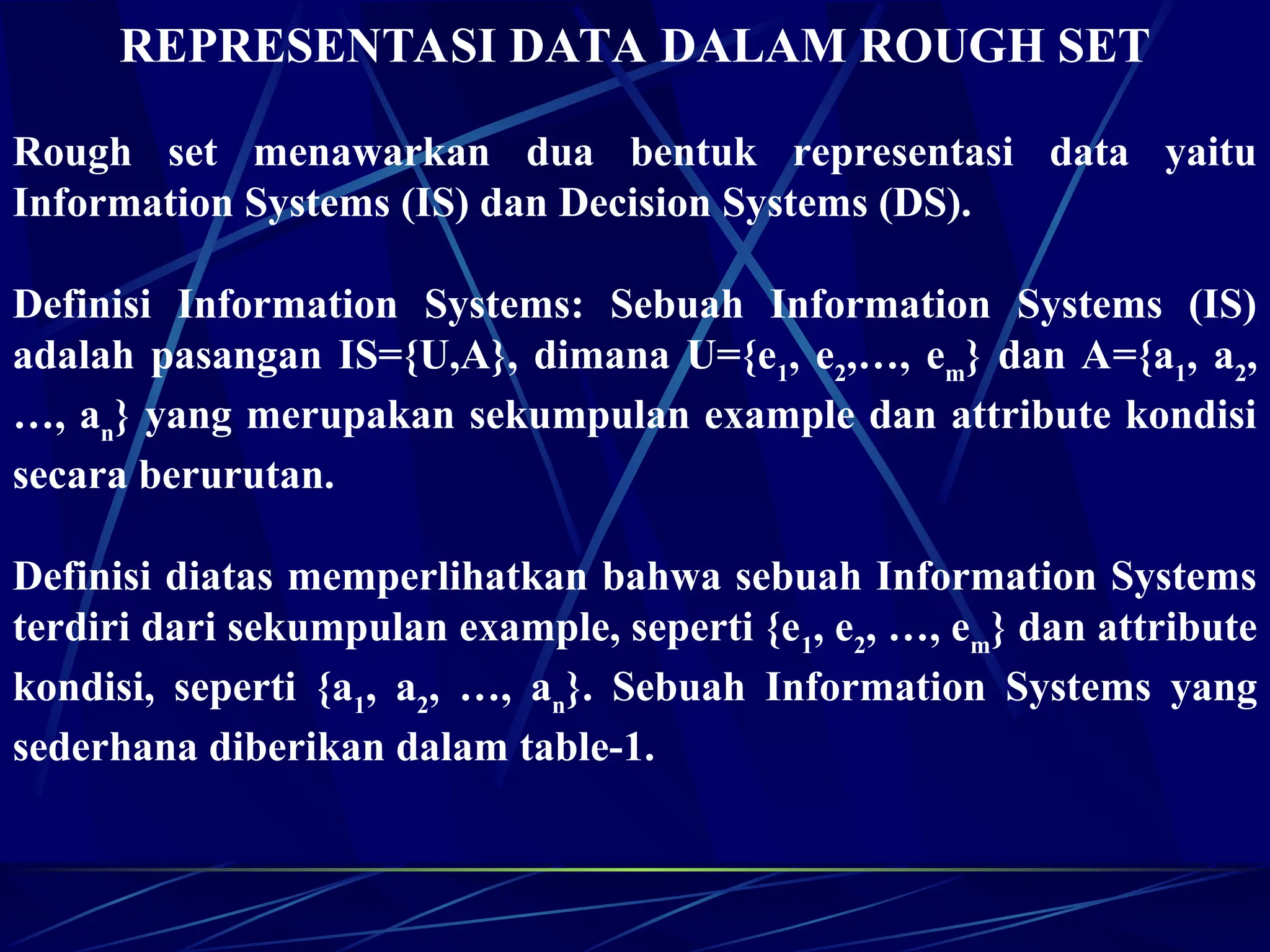 REPRESENTASI DATA DALAM ROUGH SET

Rough set menawarkan dua bentuk representasi data yaitu Information Systems (IS) dan Decision Systems (DS).

Definisi Information Systems: Sebuah Information Systems (IS) adalah pasangan IS={U,A}, dimana U={$e_1$, $e_2$,…, $e_m$} dan A={$a_1$, $a_2$, …, $a_n$} yang merupakan sekumpulan example dan attribute kondisi secara berurutan.

Definisi diatas memperlihatkan bahwa sebuah Information Systems terdiri dari sekumpulan example, seperti {$e_1$, $e_2$, …, $e_m$} dan attribute kondisi, seperti {$a_1$, $a_2$, …, $a_n$}. Sebuah Information Systems yang sederhana diberikan dalam table-1.